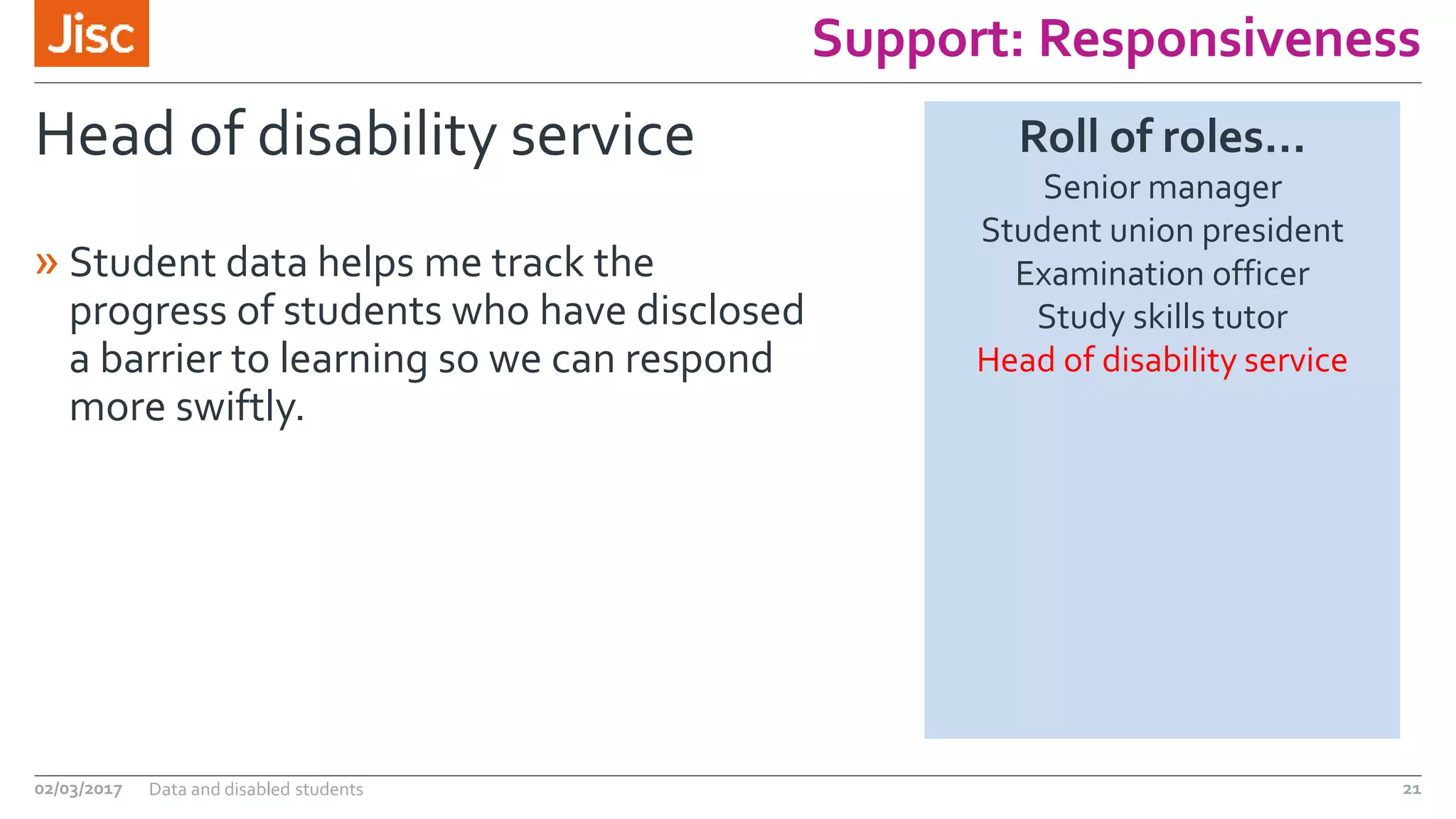 Jisc

Support: Responsiveness

Head of disability service

» Student data helps me track the progress of students who have disclosed a barrier to learning so we can respond more swiftly.

Roll of roles…

Senior manager
Student union president
Examination officer
Study skills tutor
Head of disability service

02/03/2017 Data and disabled students 21